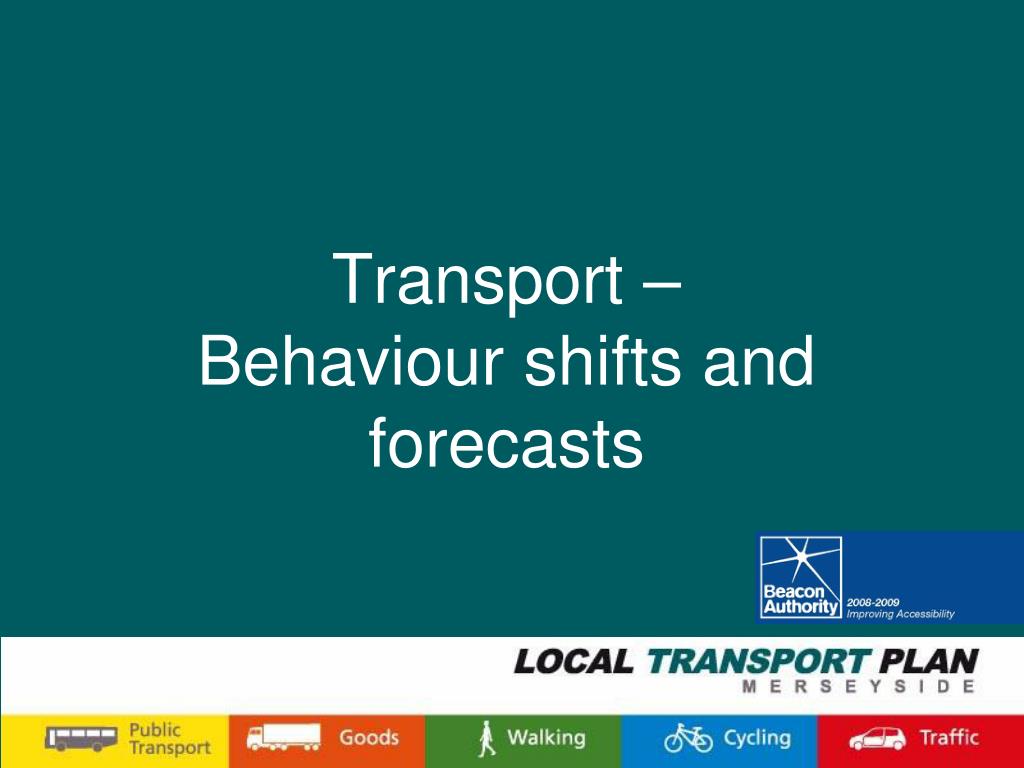 Transport –
Behaviour shifts and forecasts

Beacon Authority 2008-2009 Improving Accessibility

LOCAL TRANSPORT PLAN
MERSEYSIDE

Public Transport
Goods
Walking
Cycling
Traffic